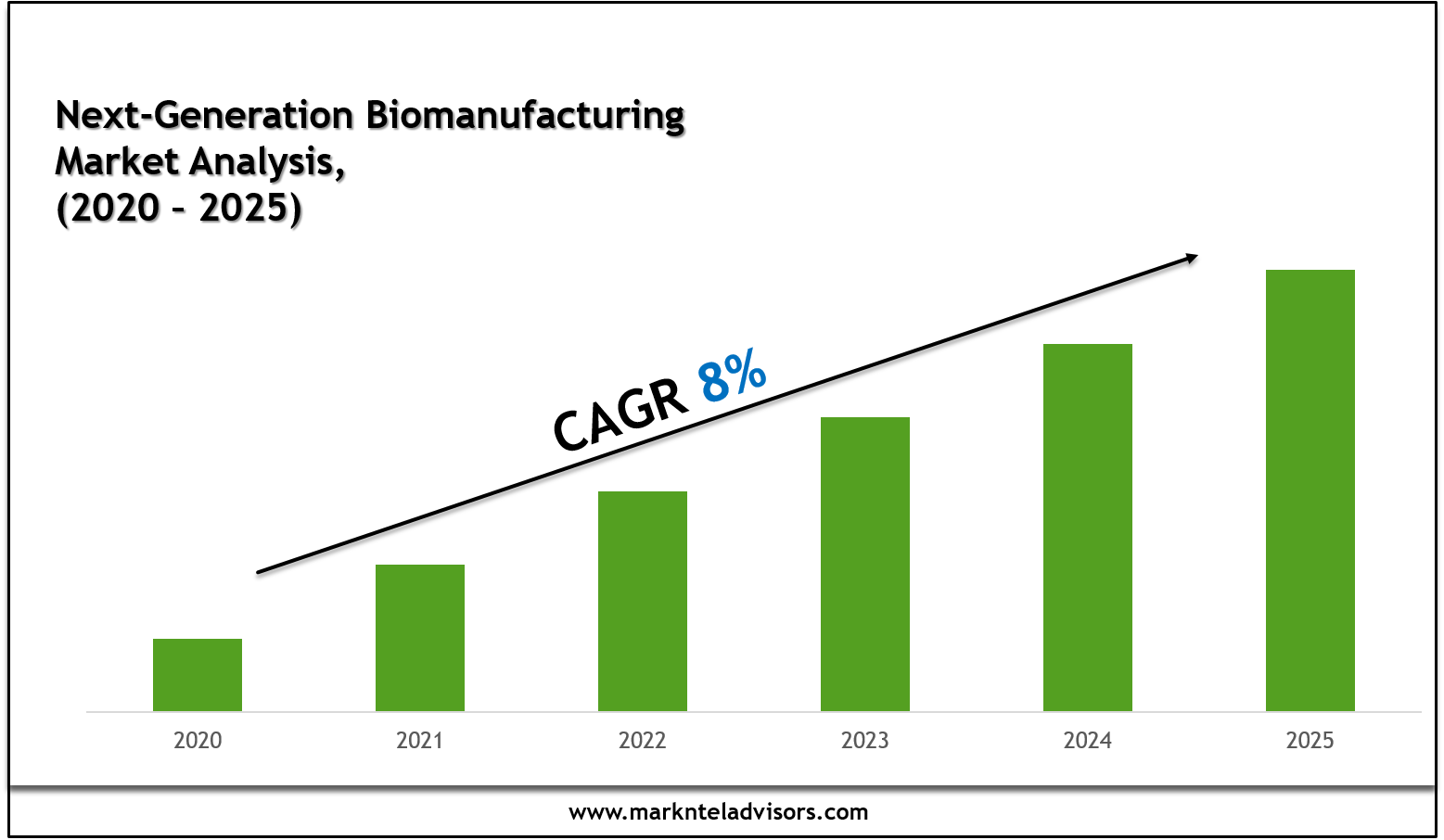 Next-Generation Biomanufacturing Market Analysis, (2020 – 2025)

CAGR 8%

2020
2021
2022
2023
2024
2025

www.marknteladvisors.com